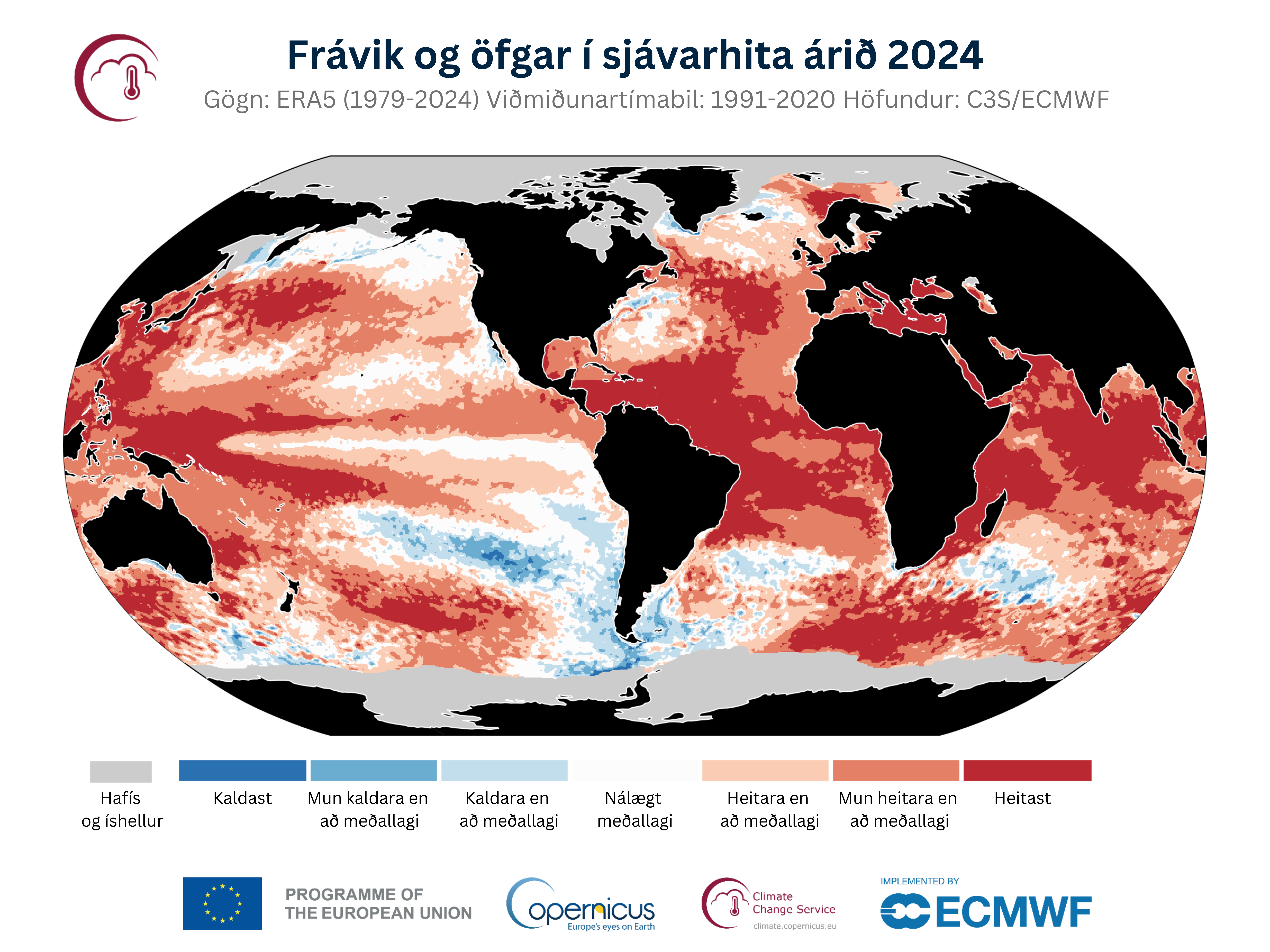 Frávik og öfgar í sjávarhita árið 2024

Gögn: ERA5 (1979-2024) Viðmiðunartímabil: 1991-2020 Höfundur: C3S/ECMWF

Hafís og íshellur

Kaldast

Mun kaldara en að meðallagi

Kaldara en að meðallagi

Nálægt meðallagi

Heitara en að meðallagi

Mun heitara en að meðallagi

Heitast

PROGRAMME OF THE EUROPEAN UNION

opernicus
Europe's eyes on Earth

Climate Change Service
climate.copernicus.eu

IMPLEMENTED BY
ECMWF